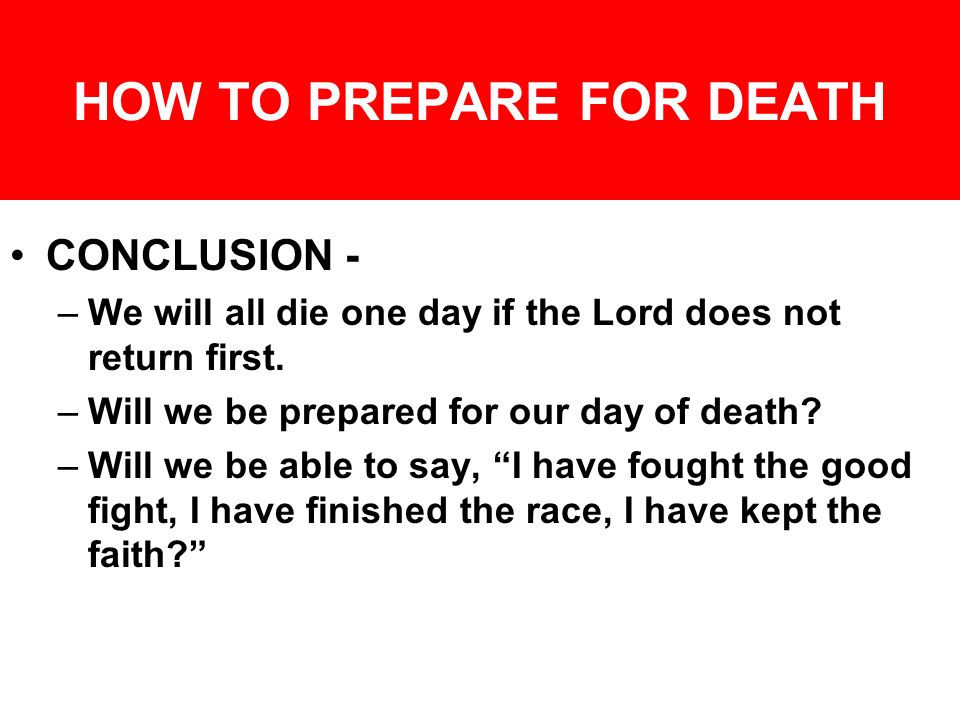 HOW TO PREPARE FOR DEATH

• CONCLUSION -
– We will all die one day if the Lord does not return first.
– Will we be prepared for our day of death?
– Will we be able to say, “I have fought the good fight, I have finished the race, I have kept the faith?”